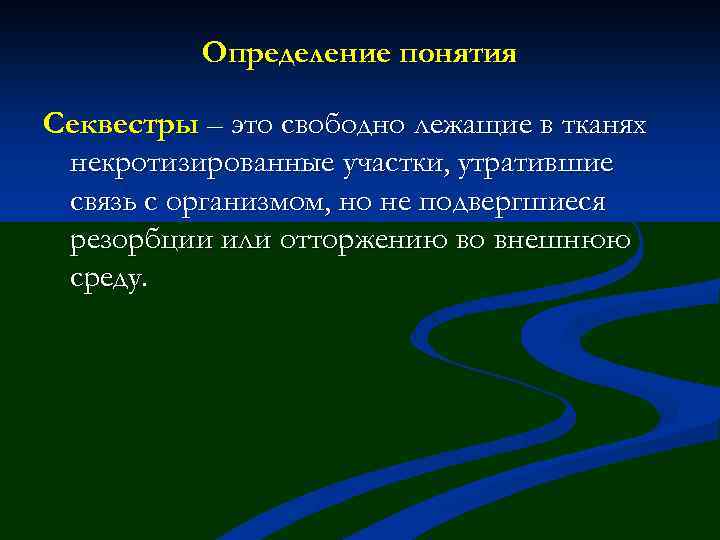 Определение понятия

Секвестры – это свободно лежащие в тканях некротизированные участки, утратившие связь с организмом, но не подвергшиеся резорбции или отторжению во внешнюю среду.